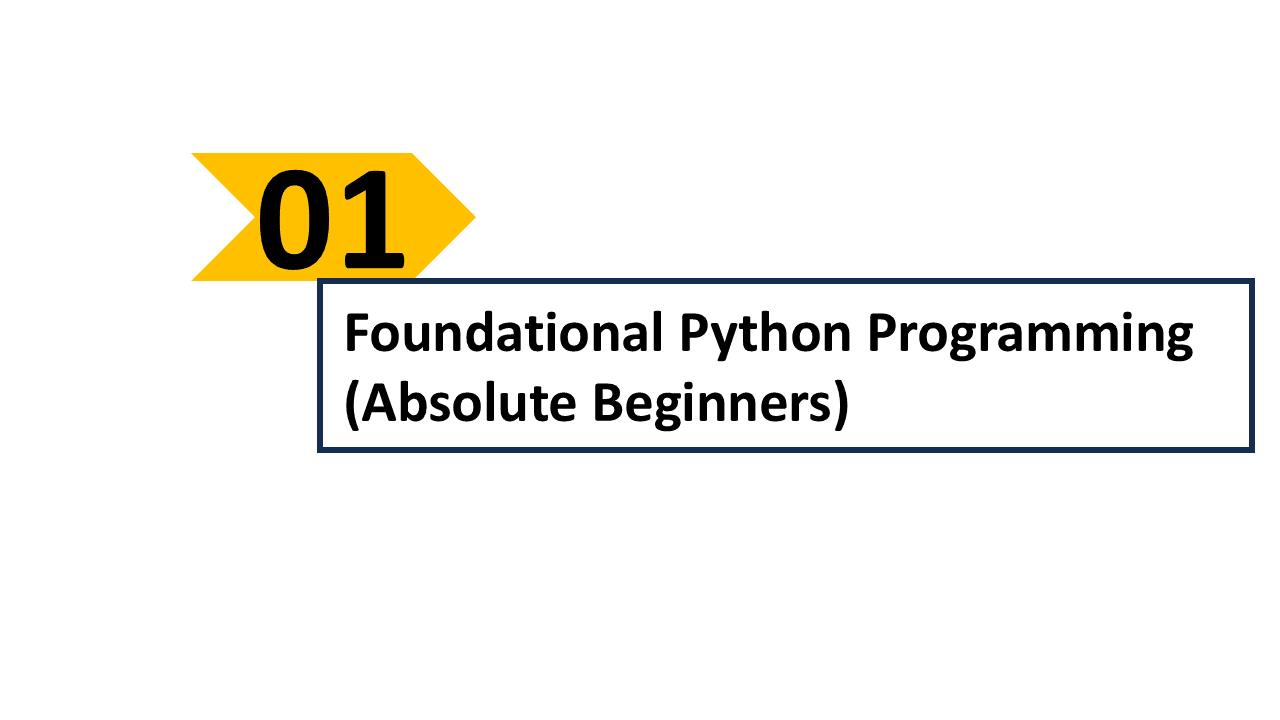 01

Foundational Python Programming (Absolute Beginners)